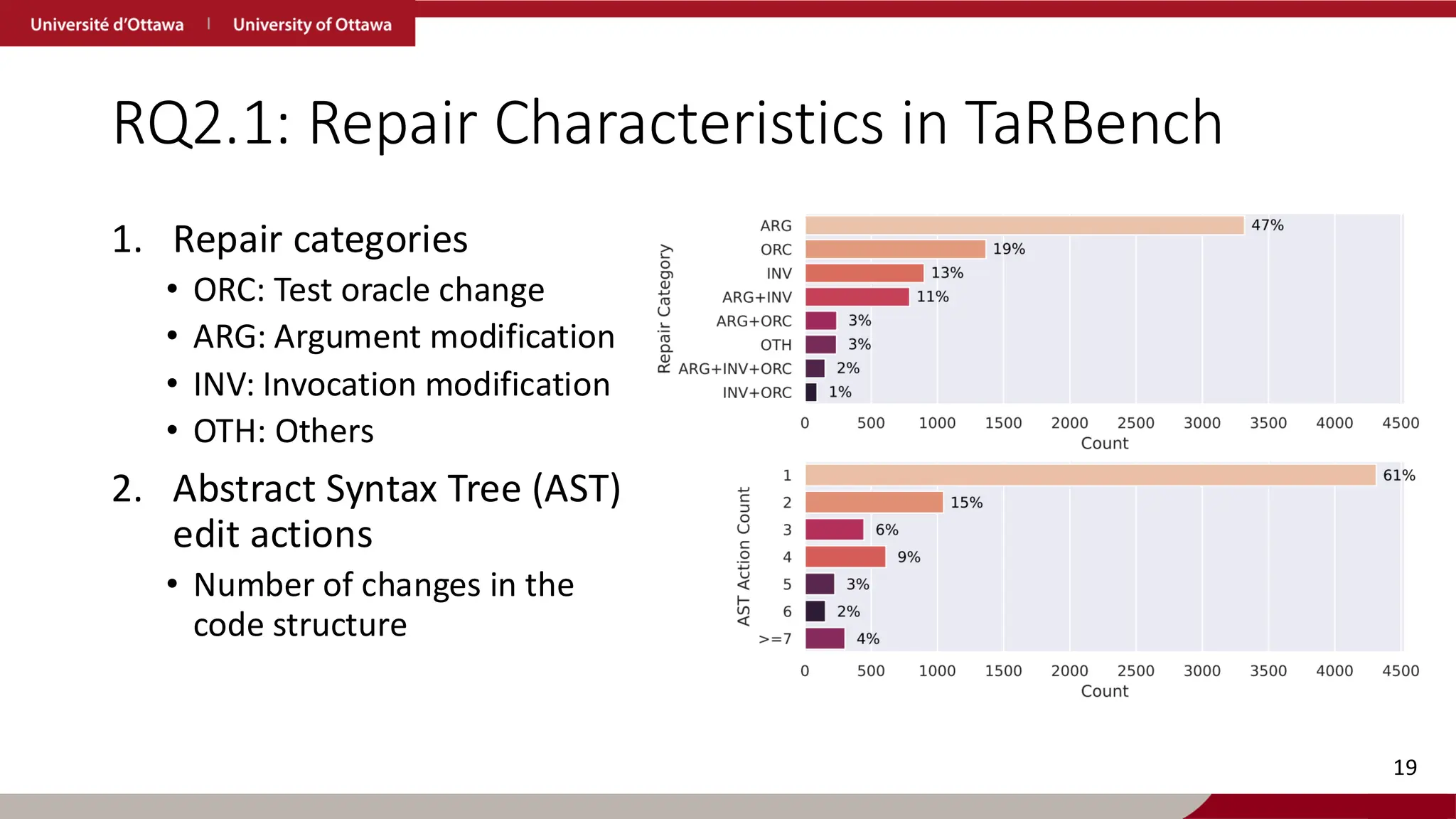 Université d'Ottawa | University of Ottawa

RQ2.1: Repair Characteristics in TaRBench

1. Repair categories
• ORC: Test oracle change
• ARG: Argument modification
• INV: Invocation modification
• OTH: Others

2. Abstract Syntax Tree (AST) edit actions
• Number of changes in the code structure

Repair Category
ARG 47%
ORC 19%
INV 13%
ARG+INV 11%
ARG+ORC 3%
OTH 3%
ARG+INV+ORC 2%
INV+ORC 1%
0 500 1000 1500 2000 2500 3000 3500 4000 4500
Count

AST Action Count
1 61%
2 15%
3 6%
4 9%
5 3%
6 2%
>=7 4%
0 500 1000 1500 2000 2500 3000 3500 4000 4500
Count

19